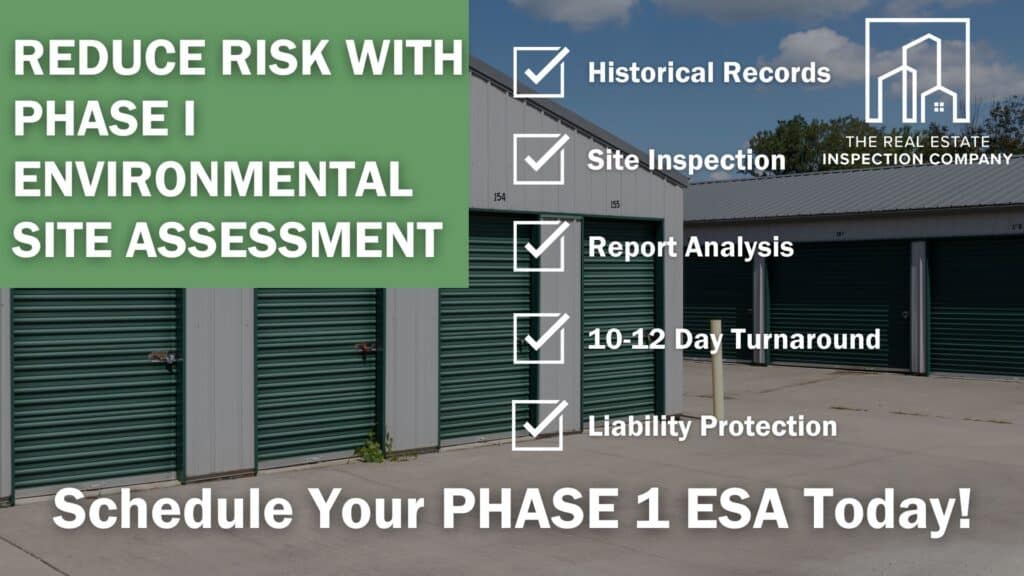 REDUCE RISK WITH PHASE I ENVIRONMENTAL SITE ASSESSMENT

Historical Records

Site Inspection

Report Analysis

10-12 Day Turnaround

Liability Protection

THE REAL ESTATE INSPECTION COMPANY

154

155

Schedule Your PHASE 1 ESA Today!